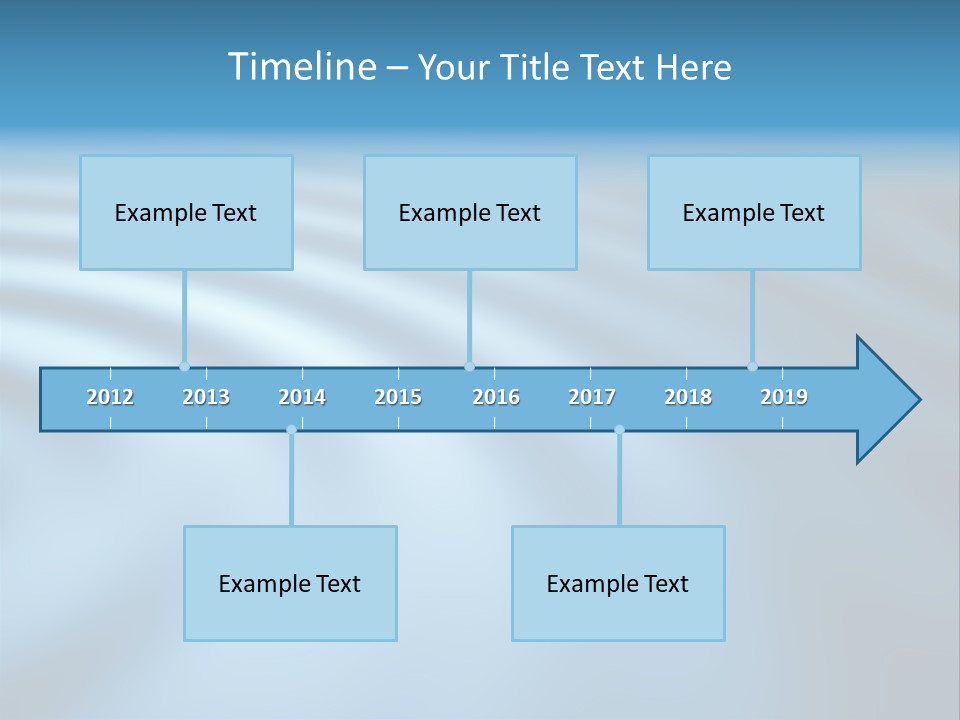 Timeline – Your Title Text Here

Example Text

Example Text

Example Text

2012 2013 2014 2015 2016 2017 2018 2019

Example Text

Example Text